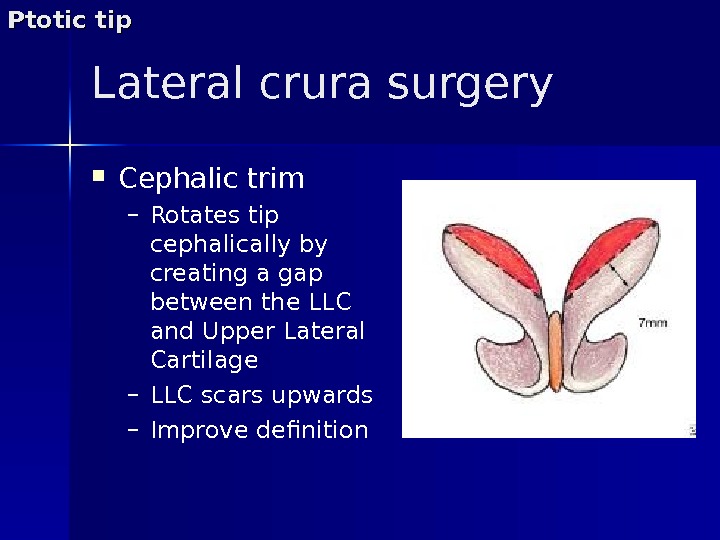 Ptotic tip

Lateral crura surgery

▪ Cephalic trim
– Rotates tip cephalically by creating a gap between the LLC and Upper Lateral Cartilage
– LLC scars upwards
– Improve definition

7mm